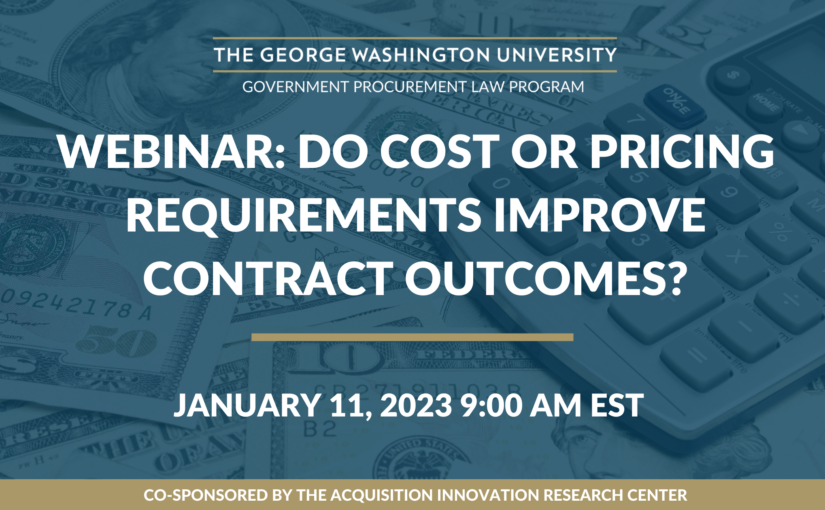 THE GEORGE WASHINGTON UNIVERSITY
GOVERNMENT PROCUREMENT LAW PROGRAM

WEBINAR: DO COST OR PRICING REQUIREMENTS IMPROVE CONTRACT OUTCOMES?

JANUARY 11, 2023 9:00 AM EST

CO-SPONSORED BY THE ACQUISITION INNOVATION RESEARCH CENTER